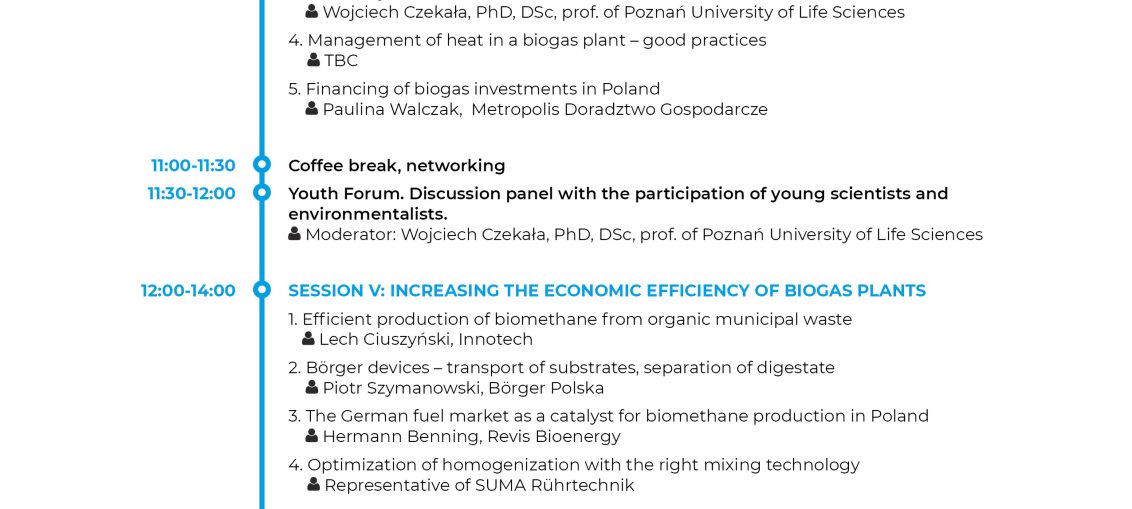 Wojciech Czekała, PhD, DSc, prof. of Poznań University of Life Sciences

4. Management of heat in a biogas plant – good practices
TBC

5. Financing of biogas investments in Poland
Paulina Walczak, Metropolis Doradztwo Gospodarcze

11:00-11:30 Coffee break, networking

11:30-12:00 Youth Forum. Discussion panel with the participation of young scientists and environmentalists.
Moderator: Wojciech Czekała, PhD, DSc, prof. of Poznań University of Life Sciences

12:00-14:00 SESSION V: INCREASING THE ECONOMIC EFFICIENCY OF BIOGAS PLANTS

1. Efficient production of biomethane from organic municipal waste
Lech Ciuszyński, Innotech

2. Börger devices – transport of substrates, separation of digestate
Piotr Szymanowski, Börger Polska

3. The German fuel market as a catalyst for biomethane production in Poland
Hermann Benning, Revis Bioenergy

4. Optimization of homogenization with the right mixing technology
Representative of SUMA Rührtechnik